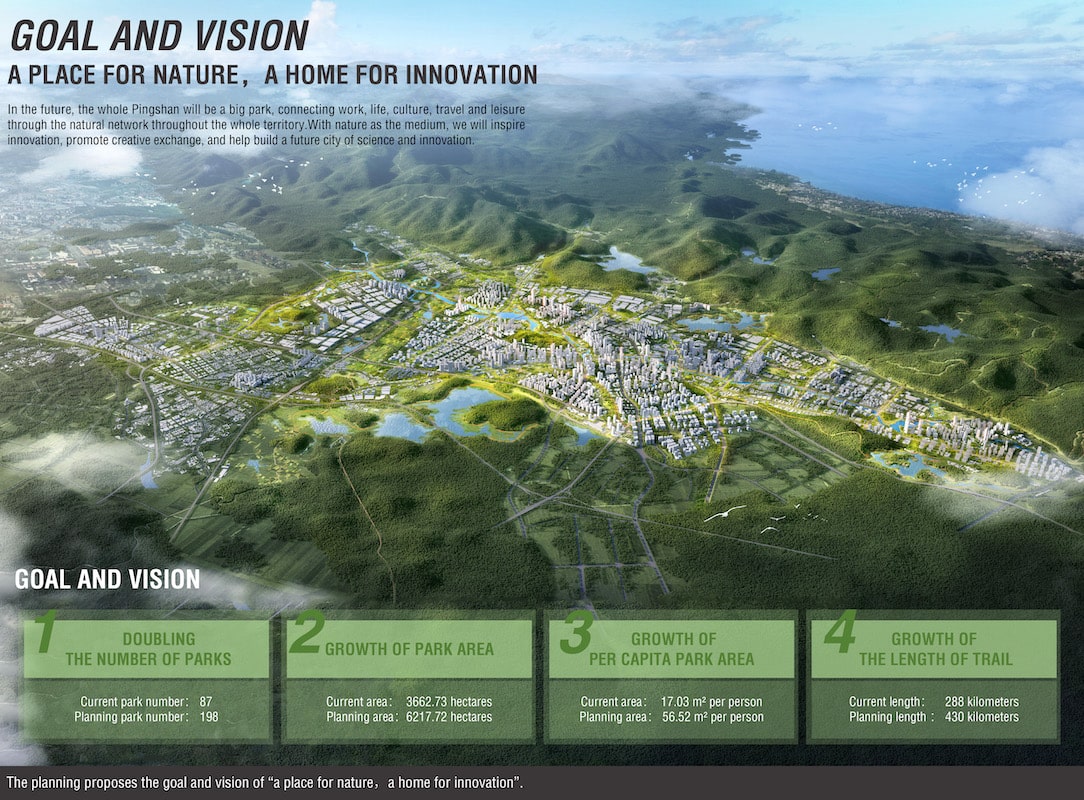 GOAL AND VISION

A PLACE FOR NATURE，A HOME FOR INNOVATION

In the future, the whole Pingshan will be a big park, connecting work, life, culture, travel and leisure through the natural network throughout the whole territory.With nature as the medium, we will inspire innovation, promote creative exchange, and help build a future city of science and innovation.

GOAL AND VISION

1 DOUBLING THE NUMBER OF PARKS

Current park number: 87
Planning park number: 198

2 GROWTH OF PARK AREA

Current area: 3662.73 hectares
Planning area: 6217.72 hectares

3 GROWTH OF PER CAPITA PARK AREA

Current area: 17.03 m² per person
Planning area: 56.52 m² per person

4 GROWTH OF THE LENGTH OF TRAIL

Current length: 288 kilometers
Planning length: 430 kilometers

The planning proposes the goal and vision of “a place for nature，a home for innovation”.